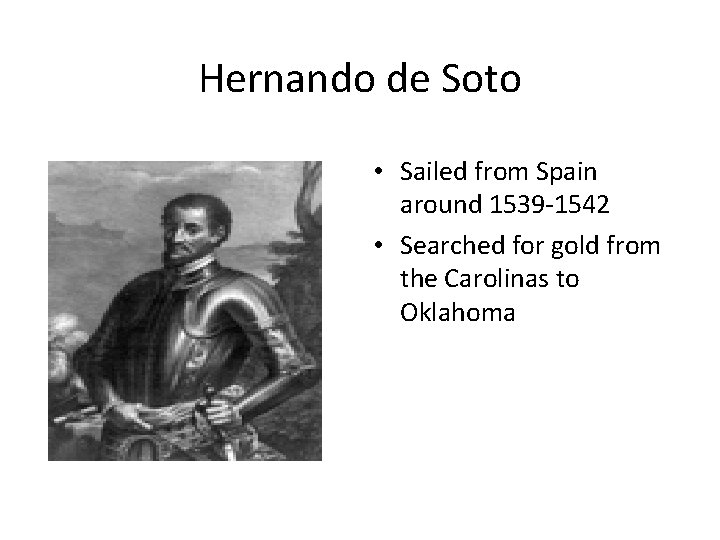 Hernando de Soto

• Sailed from Spain around 1539-1542
• Searched for gold from the Carolinas to Oklahoma